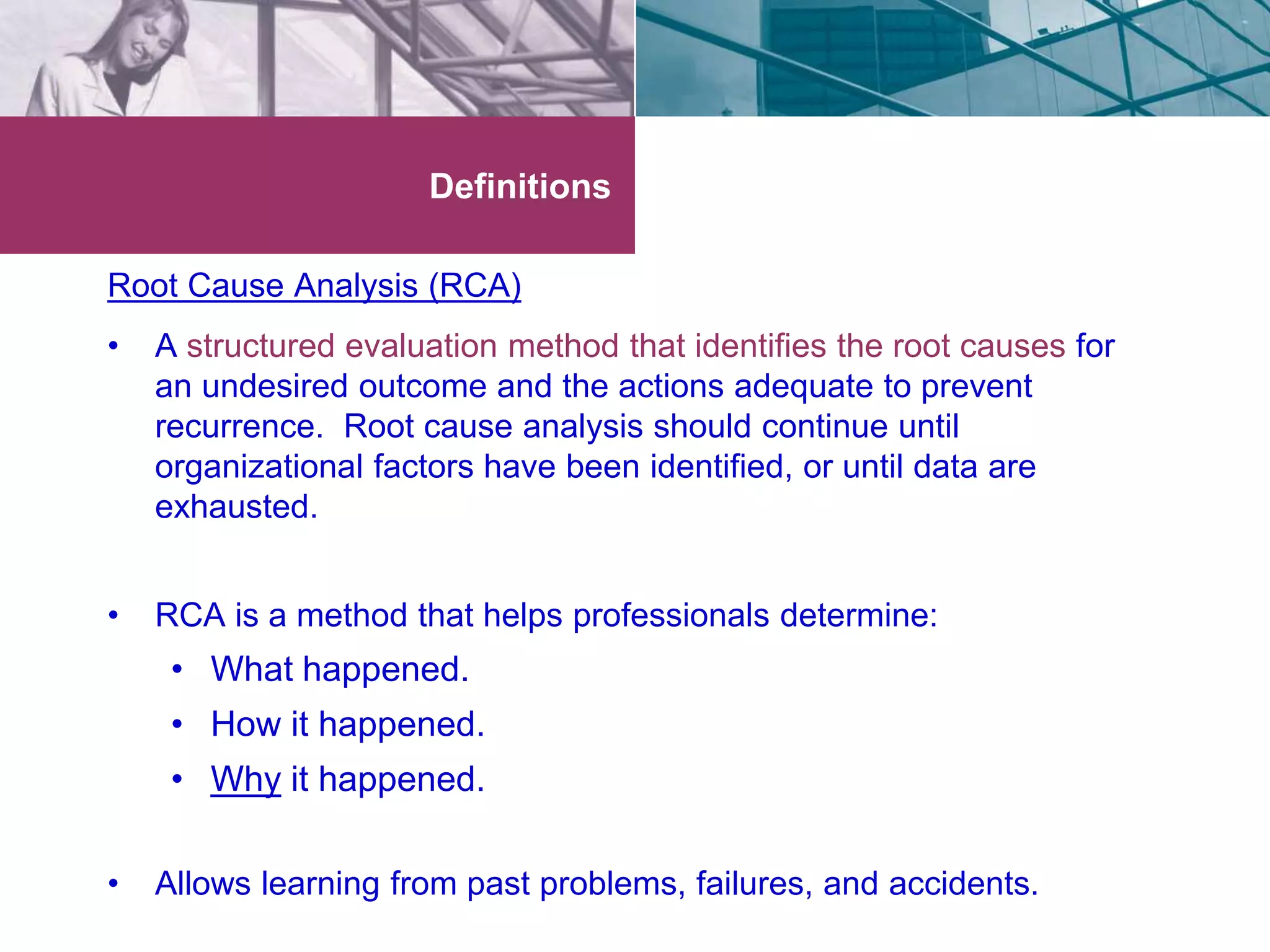 Definitions

Root Cause Analysis (RCA)

• A structured evaluation method that identifies the root causes for an undesired outcome and the actions adequate to prevent recurrence. Root cause analysis should continue until organizational factors have been identified, or until data are exhausted.

• RCA is a method that helps professionals determine:
  • What happened.
  • How it happened.
  • Why it happened.

• Allows learning from past problems, failures, and accidents.